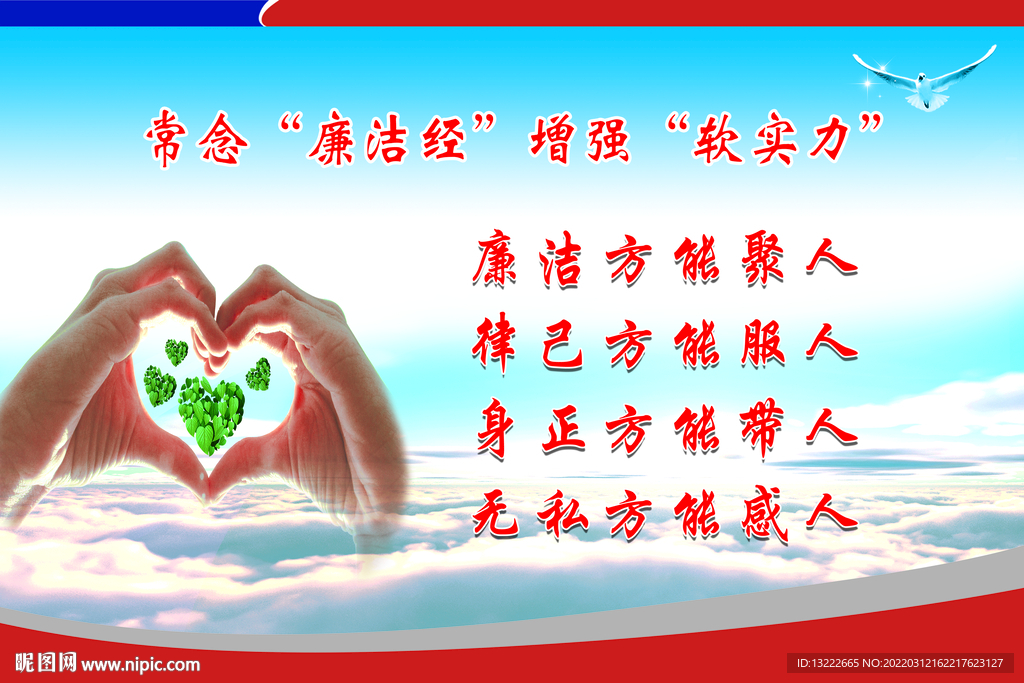 常念“廉洁经”增强“软实力”

廉洁方能聚人
律己方能服人
身正方能带人
无私方能感人

昵图网 www.nipic.com

ID:13222665 NO:20220312162217623127